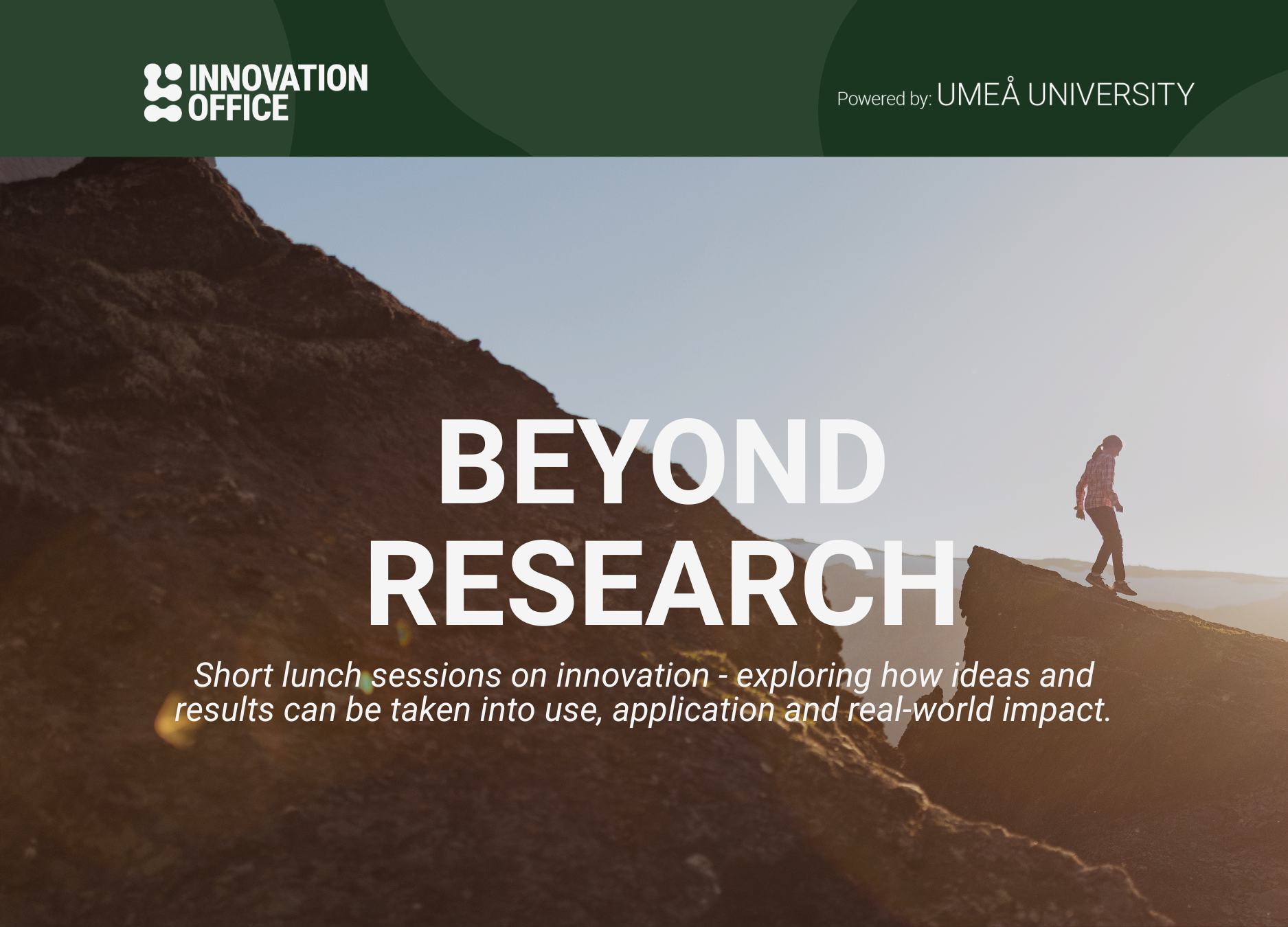 INNOVATION OFFICE

Powered by: UMEÅ UNIVERSITY

BEYOND RESEARCH

Short lunch sessions on innovation - exploring how ideas and results can be taken into use, application and real-world impact.